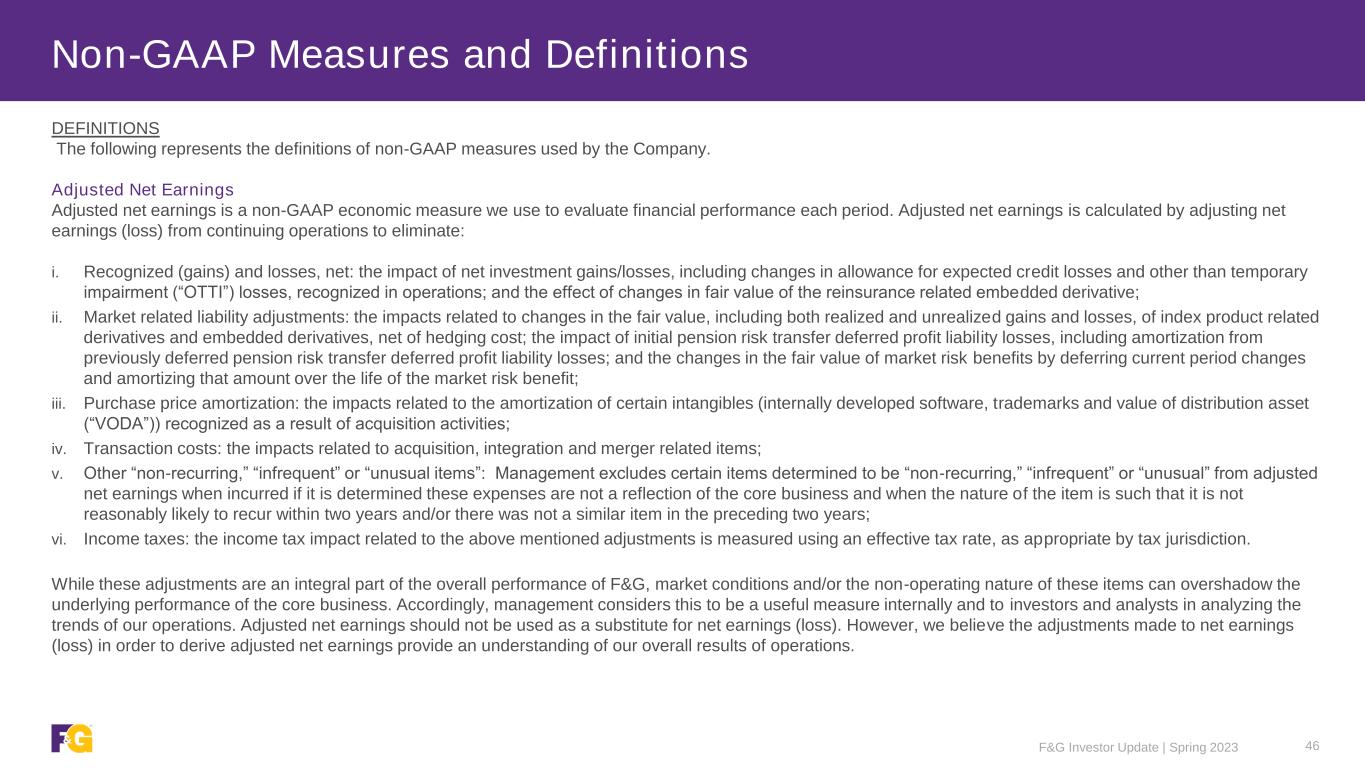 Non-GAAP Measures and Definitions

DEFINITIONS
The following represents the definitions of non-GAAP measures used by the Company.

Adjusted Net Earnings
Adjusted net earnings is a non-GAAP economic measure we use to evaluate financial performance each period. Adjusted net earnings is calculated by adjusting net earnings (loss) from continuing operations to eliminate:

i. Recognized (gains) and losses, net: the impact of net investment gains/losses, including changes in allowance for expected credit losses and other than temporary impairment (“OTTI”) losses, recognized in operations; and the effect of changes in fair value of the reinsurance related embedded derivative;
ii. Market related liability adjustments: the impacts related to changes in the fair value, including both realized and unrealized gains and losses, of index product related derivatives and embedded derivatives, net of hedging cost; the impact of initial pension risk transfer deferred profit liability losses, including amortization from previously deferred pension risk transfer deferred profit liability losses; and the changes in the fair value of market risk benefits by deferring current period changes and amortizing that amount over the life of the market risk benefit;
iii. Purchase price amortization: the impacts related to the amortization of certain intangibles (internally developed software, trademarks and value of distribution asset (“VODA”)) recognized as a result of acquisition activities;
iv. Transaction costs: the impacts related to acquisition, integration and merger related items;
v. Other “non-recurring,” “infrequent” or “unusual items”: Management excludes certain items determined to be “non-recurring,” “infrequent” or “unusual” from adjusted net earnings when incurred if it is determined these expenses are not a reflection of the core business and when the nature of the item is such that it is not reasonably likely to recur within two years and/or there was not a similar item in the preceding two years;
vi. Income taxes: the income tax impact related to the above mentioned adjustments is measured using an effective tax rate, as appropriate by tax jurisdiction.

While these adjustments are an integral part of the overall performance of F&G, market conditions and/or the non-operating nature of these items can overshadow the underlying performance of the core business. Accordingly, management considers this to be a useful measure internally and to investors and analysts in analyzing the trends of our operations. Adjusted net earnings should not be used as a substitute for net earnings (loss). However, we believe the adjustments made to net earnings (loss) in order to derive adjusted net earnings provide an understanding of our overall results of operations.

F&G

F&G Investor Update | Spring 2023 46